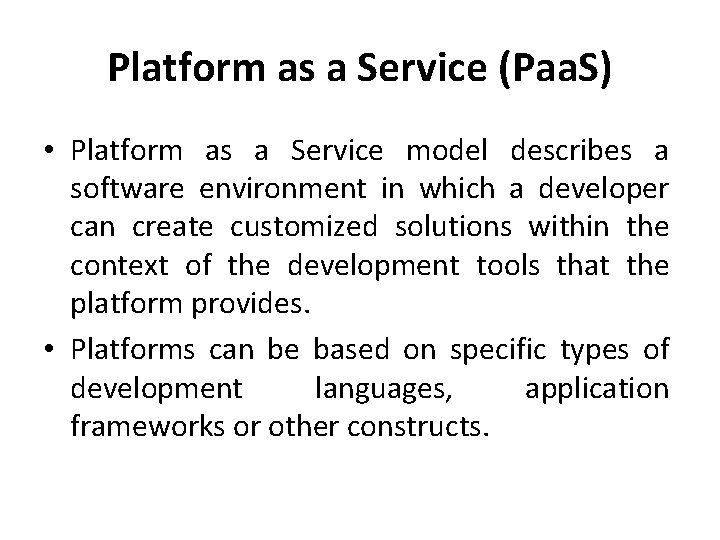 Platform as a Service (PaaS)

• Platform as a Service model describes a software environment in which a developer can create customized solutions within the context of the development tools that the platform provides.

• Platforms can be based on specific types of development languages, application frameworks or other constructs.